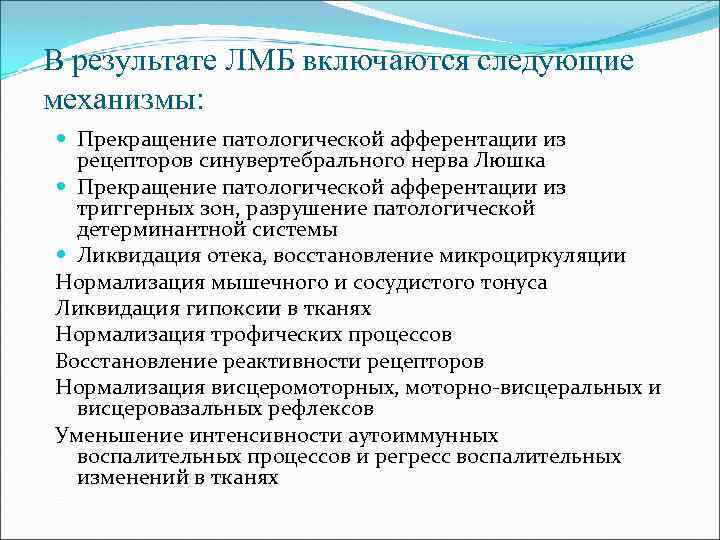 В результате ЛМБ включаются следующие механизмы:

Прекращение патологической афферентации из рецепторов синувертебрального нерва Люшка

Прекращение патологической афферентации из триггерных зон, разрушение патологической детерминантной системы

Ликвидация отека, восстановление микроциркуляции

Нормализация мышечного и сосудистого тонуса

Ликвидация гипоксии в тканях

Нормализация трофических процессов

Восстановление реактивности рецепторов

Нормализация висцеромоторных, моторно-висцеральных и висцеровазальных рефлексов

Уменьшение интенсивности аутоиммунных воспалительных процессов и регресс воспалительных изменений в тканях